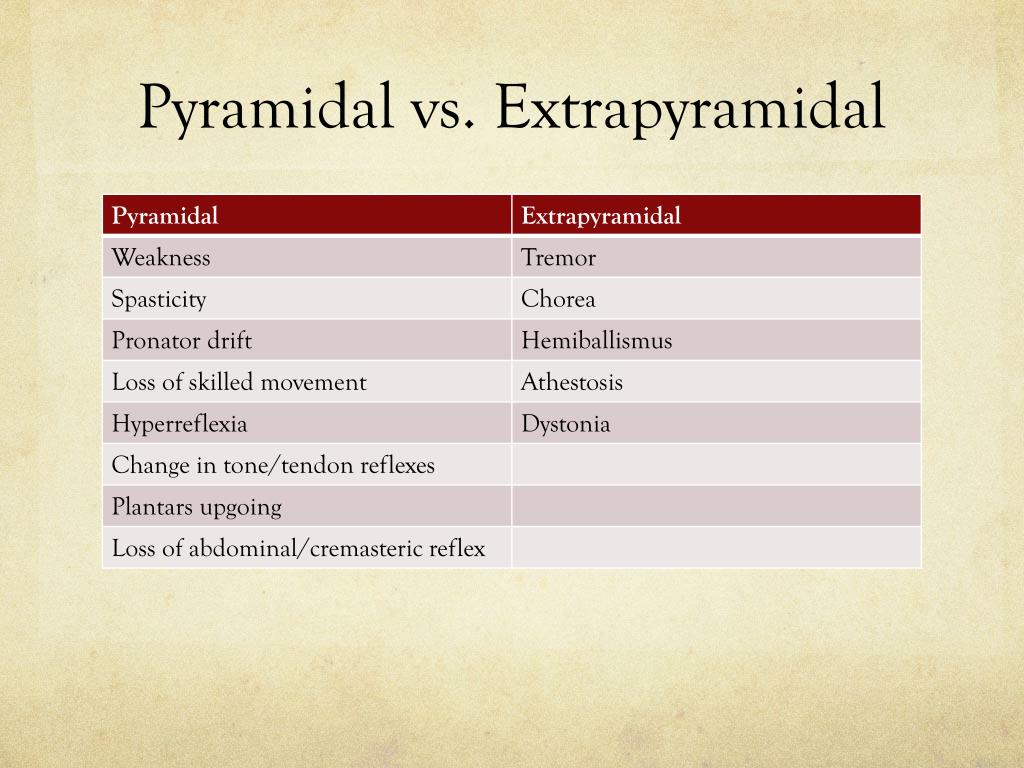 Pyramidal vs. Extrapyramidal

| Pyramidal | Extrapyramidal |
|---|---|
| Weakness | Tremor |
| Spasticity | Chorea |
| Pronator drift | Hemiballismus |
| Loss of skilled movement | Athestosis |
| Hyperreflexia | Dystonia |
| Change in tone/tendon reflexes | |
| Plantars upgoing | |
| Loss of abdominal/cremasteric reflex | |